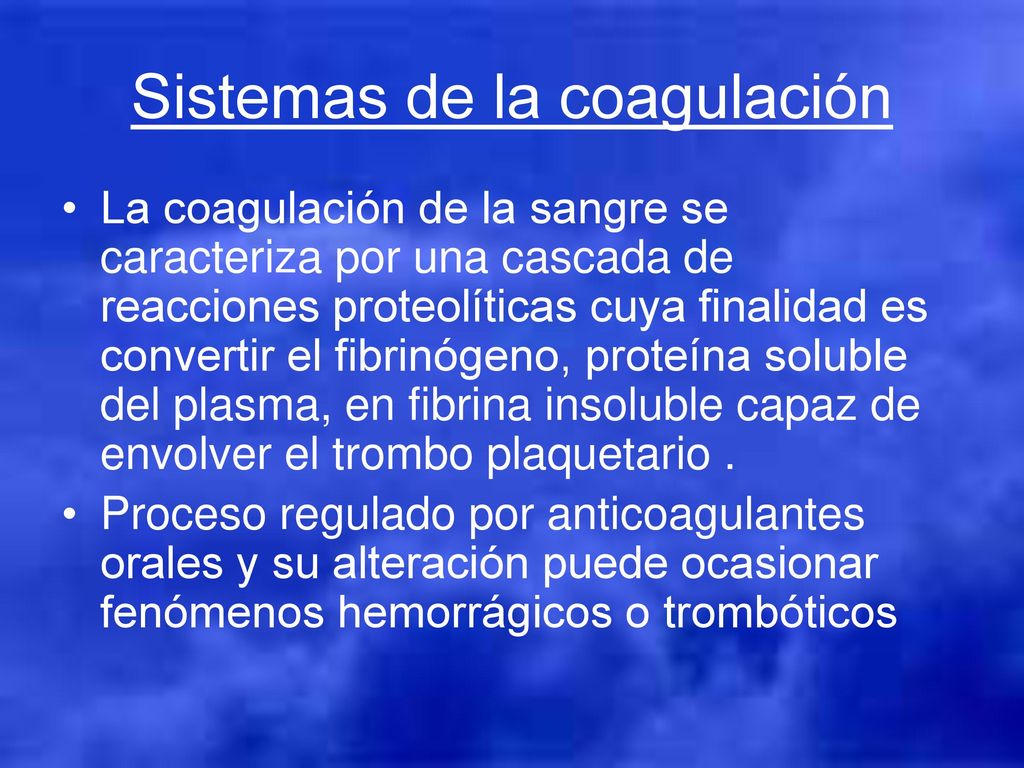 Sistemas de la coagulación

• La coagulación de la sangre se caracteriza por una cascada de reacciones proteolíticas cuya finalidad es convertir el fibrinógeno, proteína soluble del plasma, en fibrina insoluble capaz de envolver el trombo plaquetario .

• Proceso regulado por anticoagulantes orales y su alteración puede ocasionar fenómenos hemorrágicos o trombóticos